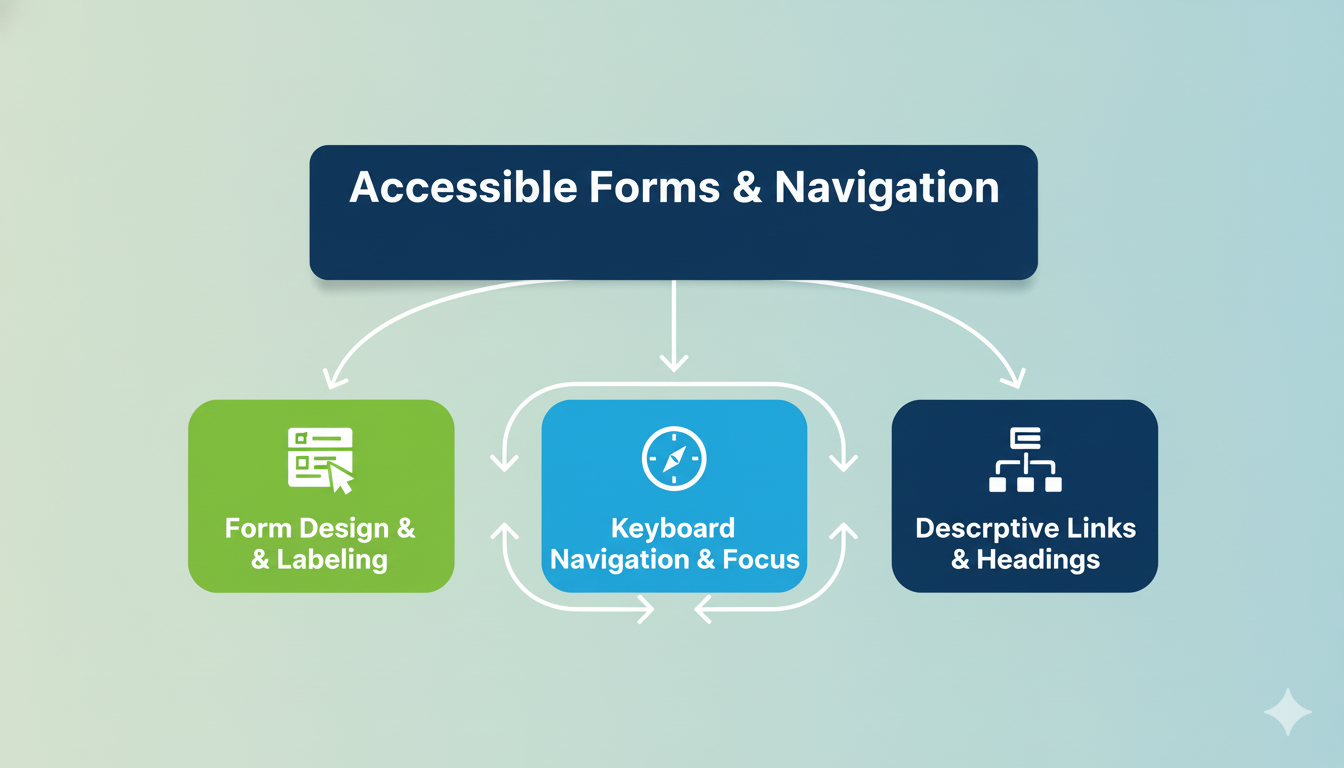 Accessible Forms & Navigation

Form Design & & Labeling

Keyboard Navigation & Focus

Descrptive Links & Headings